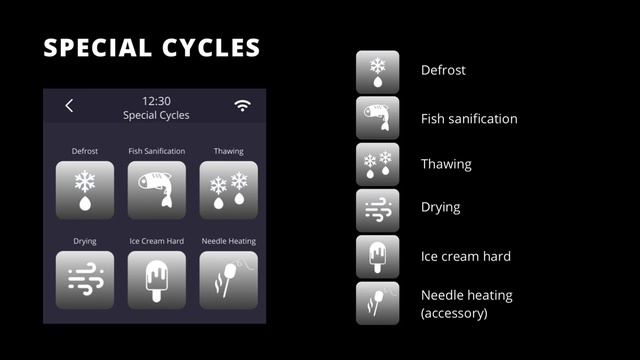 SPECIAL CYCLES

12:30
Special Cycles

Defrost
Fish Sanification
Thawing
Drying
Ice Cream Hard
Needle Heating

Defrost
Fish sanification
Thawing
Drying
Ice cream hard
Needle heating (accessory)